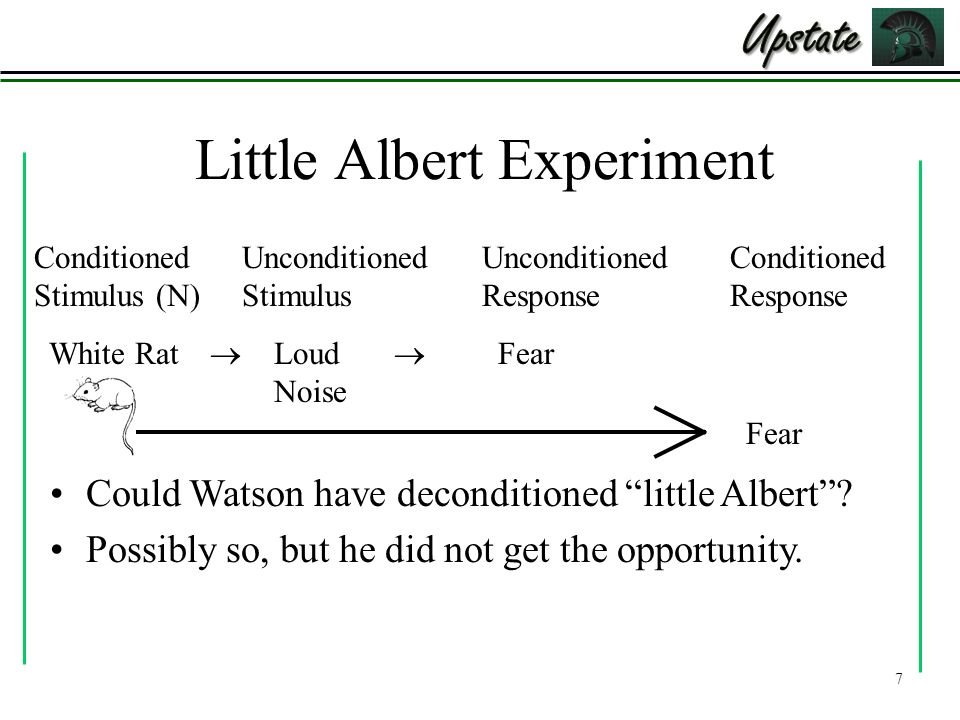 Upstate

Little Albert Experiment

Conditioned Stimulus (N)

Unconditioned Stimulus

Unconditioned Response

Conditioned Response

White Rat $\rightarrow$ Loud Noise $\rightarrow$ Fear

Fear

• Could Watson have deconditioned “little Albert”?

• Possibly so, but he did not get the opportunity.

7